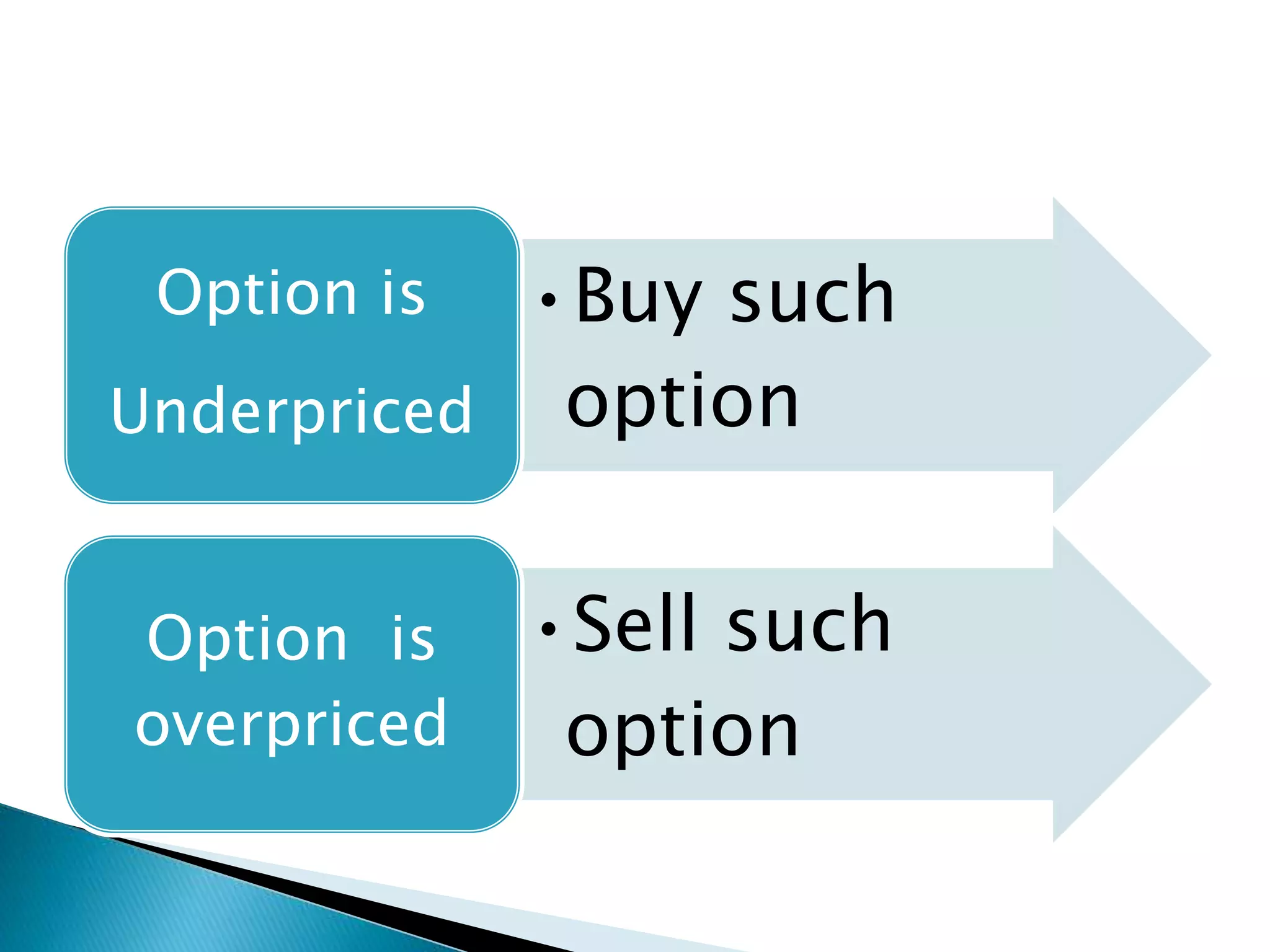 Option is Underpriced

• Buy such option

Option is overpriced

• Sell such option